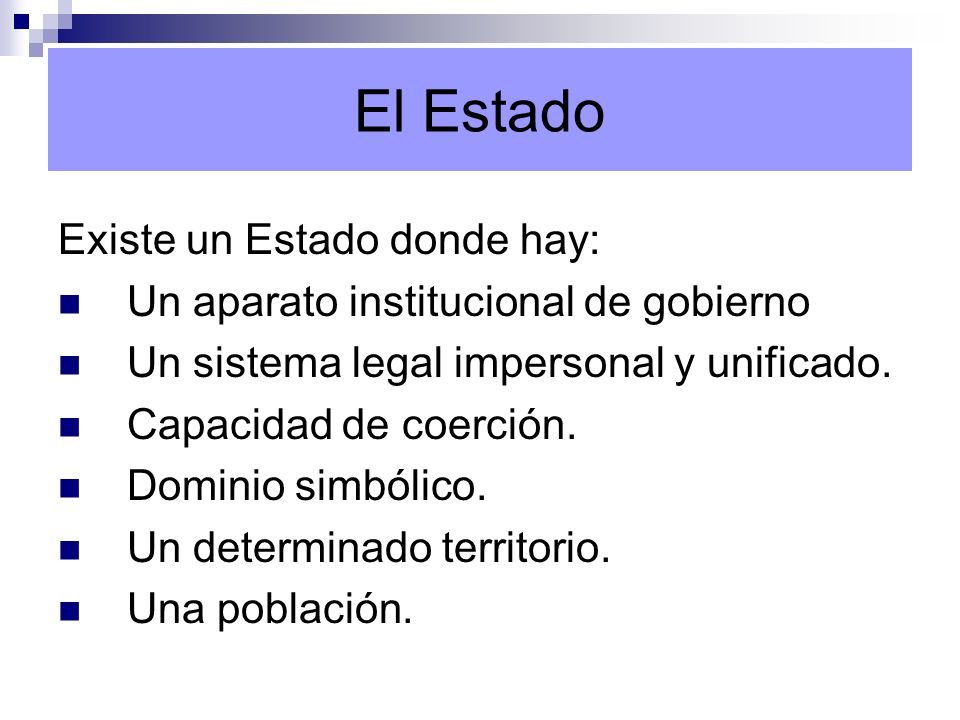 El Estado

Existe un Estado donde hay:

- Un aparato institucional de gobierno
- Un sistema legal impersonal y unificado.
- Capacidad de coerción.
- Dominio simbólico.
- Un determinado territorio.
- Una población.